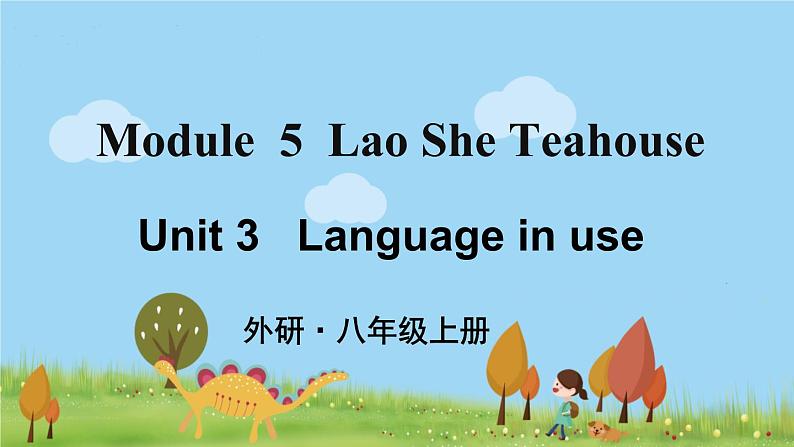 Module 5 Lao She Teahouse

Unit 3 Language in use

外研 · 八年级上册